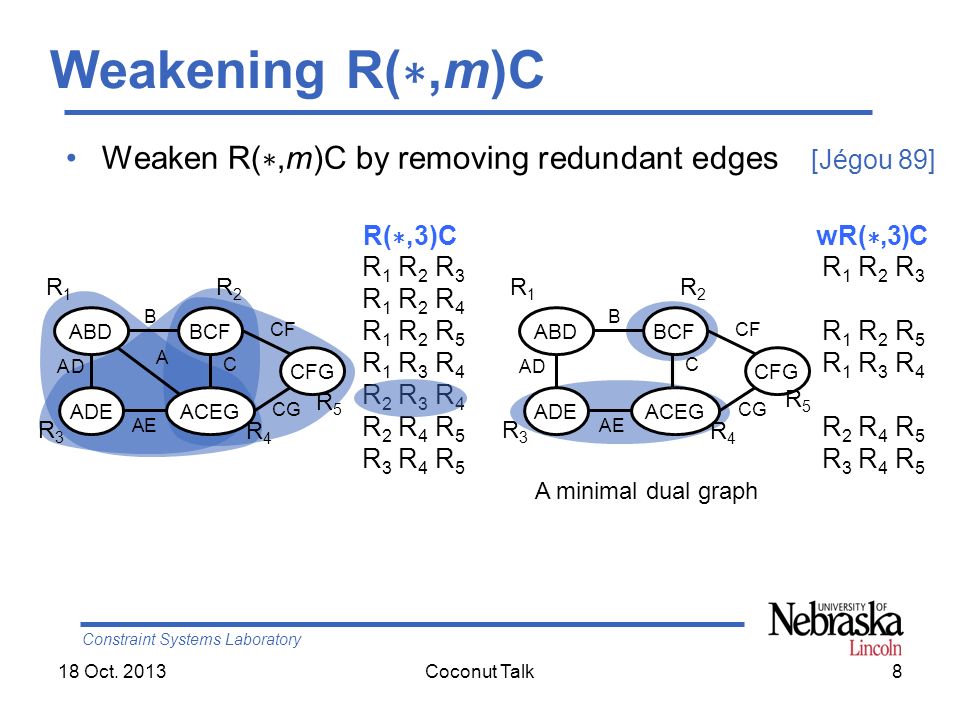 Weakening R($*$,$m$)C

• Weaken R($*$,$m$)C by removing redundant edges [Jégou 89]

$R_1$ $R_2$
ABD B BCF CF
AD A C CFG
ADE AE ACEG CG $R_5$
$R_3$ $R_4$

R($*$,3)C
$R_1$ $R_2$ $R_3$
$R_1$ $R_2$ $R_4$
$R_1$ $R_2$ $R_5$
$R_1$ $R_3$ $R_4$
$R_2$ $R_3$ $R_4$
$R_2$ $R_4$ $R_5$
$R_3$ $R_4$ $R_5$

$R_1$ $R_2$
ABD B BCF CF
AD C CFG
ADE AE ACEG CG $R_5$
$R_3$ $R_4$

A minimal dual graph

wR($*$,3)C
$R_1$ $R_2$ $R_3$

$R_1$ $R_2$ $R_5$
$R_1$ $R_3$ $R_4$

$R_2$ $R_4$ $R_5$
$R_3$ $R_4$ $R_5$

Constraint Systems Laboratory

UNIVERSITY OF Nebraska Lincoln

18 Oct. 2013 Coconut Talk 8